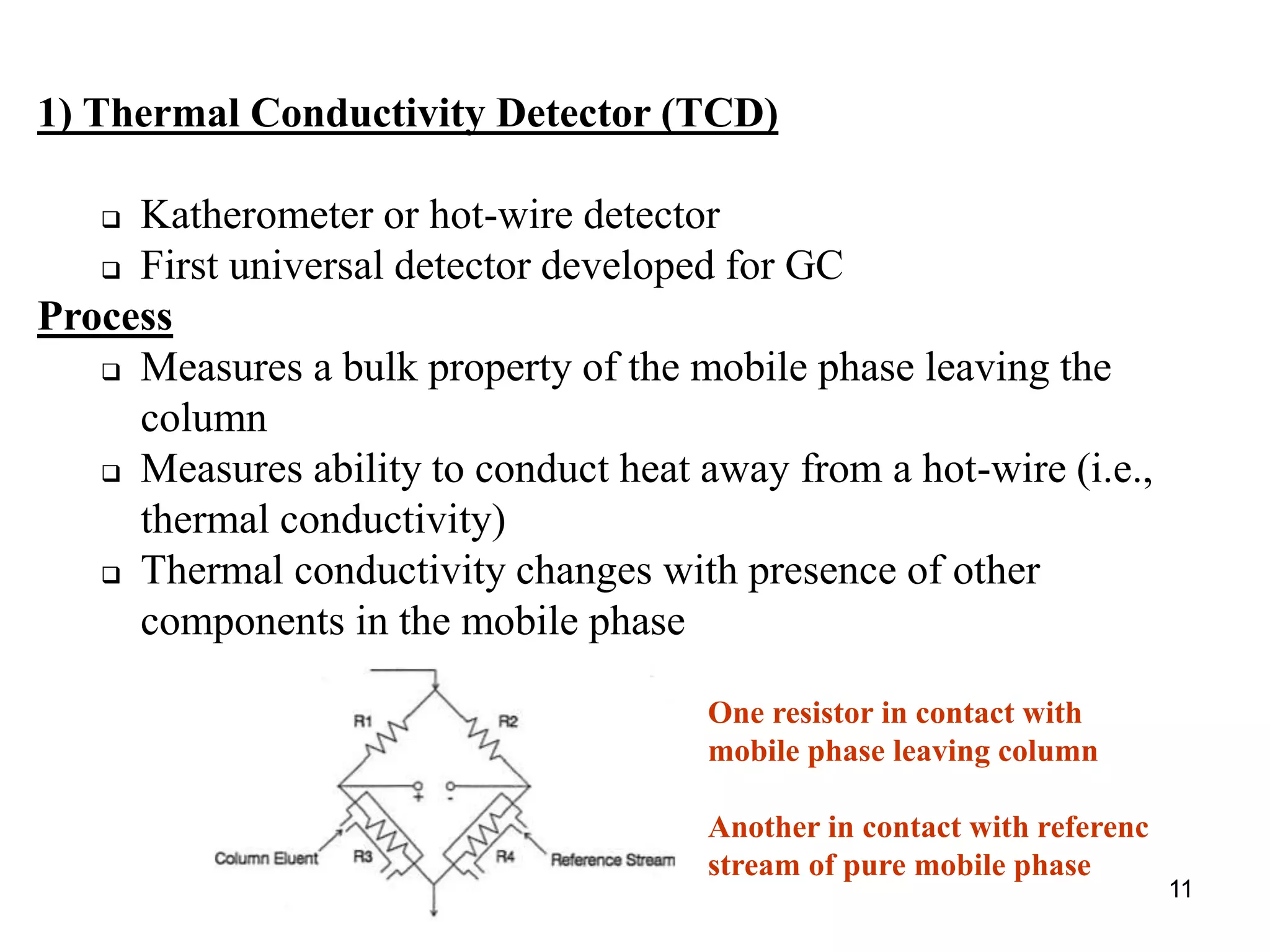 1) Thermal Conductivity Detector (TCD)

❑ Katherometer or hot-wire detector
❑ First universal detector developed for GC

Process

❑ Measures a bulk property of the mobile phase leaving the column
❑ Measures ability to conduct heat away from a hot-wire (i.e., thermal conductivity)
❑ Thermal conductivity changes with presence of other components in the mobile phase

R1
R2
+
-
Column Eluent
R3
R4
Reference Stream

One resistor in contact with mobile phase leaving column

Another in contact with referenc stream of pure mobile phase

11